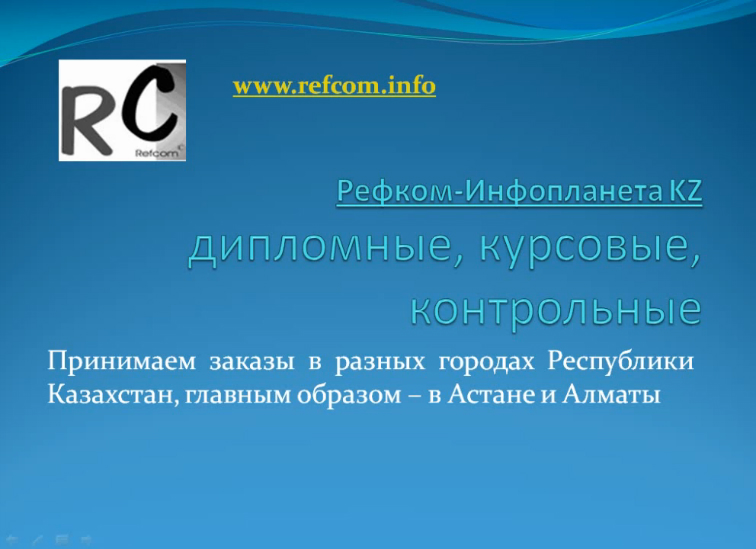 RC
Refcom

www.refcom.info

Рефком-Инфопланета KZ
дипломные, курсовые, контрольные

Принимаем заказы в разных городах Республики Казахстан, главным образом – в Астане и Алматы